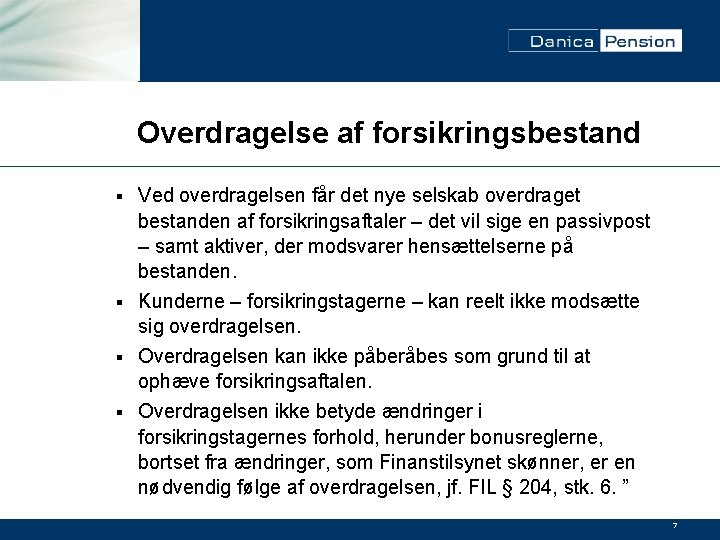 Danica Pension

Overdragelse af forsikringsbestand

▪ Ved overdragelsen får det nye selskab overdraget bestanden af forsikringsaftaler – det vil sige en passivpost – samt aktiver, der modsvarer hensættelserne på bestanden.

▪ Kunderne – forsikringstagerne – kan reelt ikke modsætte sig overdragelsen.

▪ Overdragelsen kan ikke påberåbes som grund til at ophæve forsikringsaftalen.

▪ Overdragelsen ikke betyde ændringer i forsikringstagernes forhold, herunder bonusreglerne, bortset fra ændringer, som Finanstilsynet skønner, er en nødvendig følge af overdragelsen, jf. FIL § 204, stk. 6. ”

7